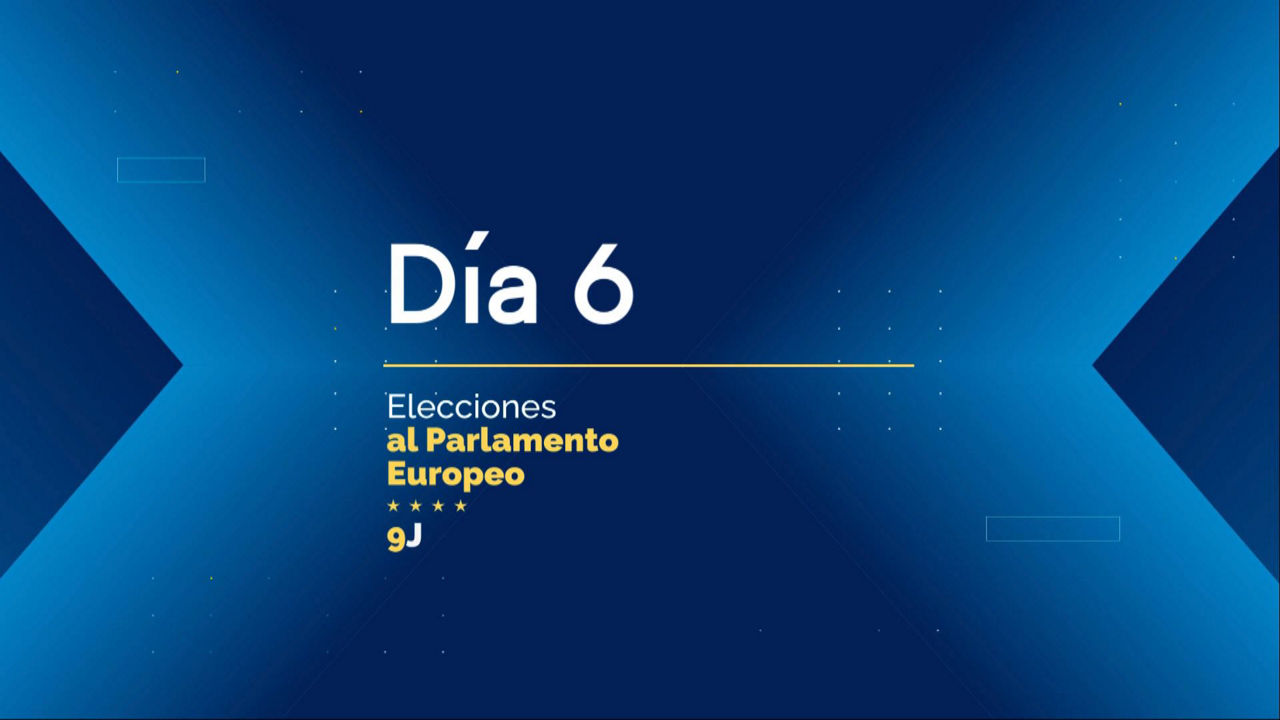 Día 6

Elecciones al Parlamento Europeo

★ ★ ★ ★

9J